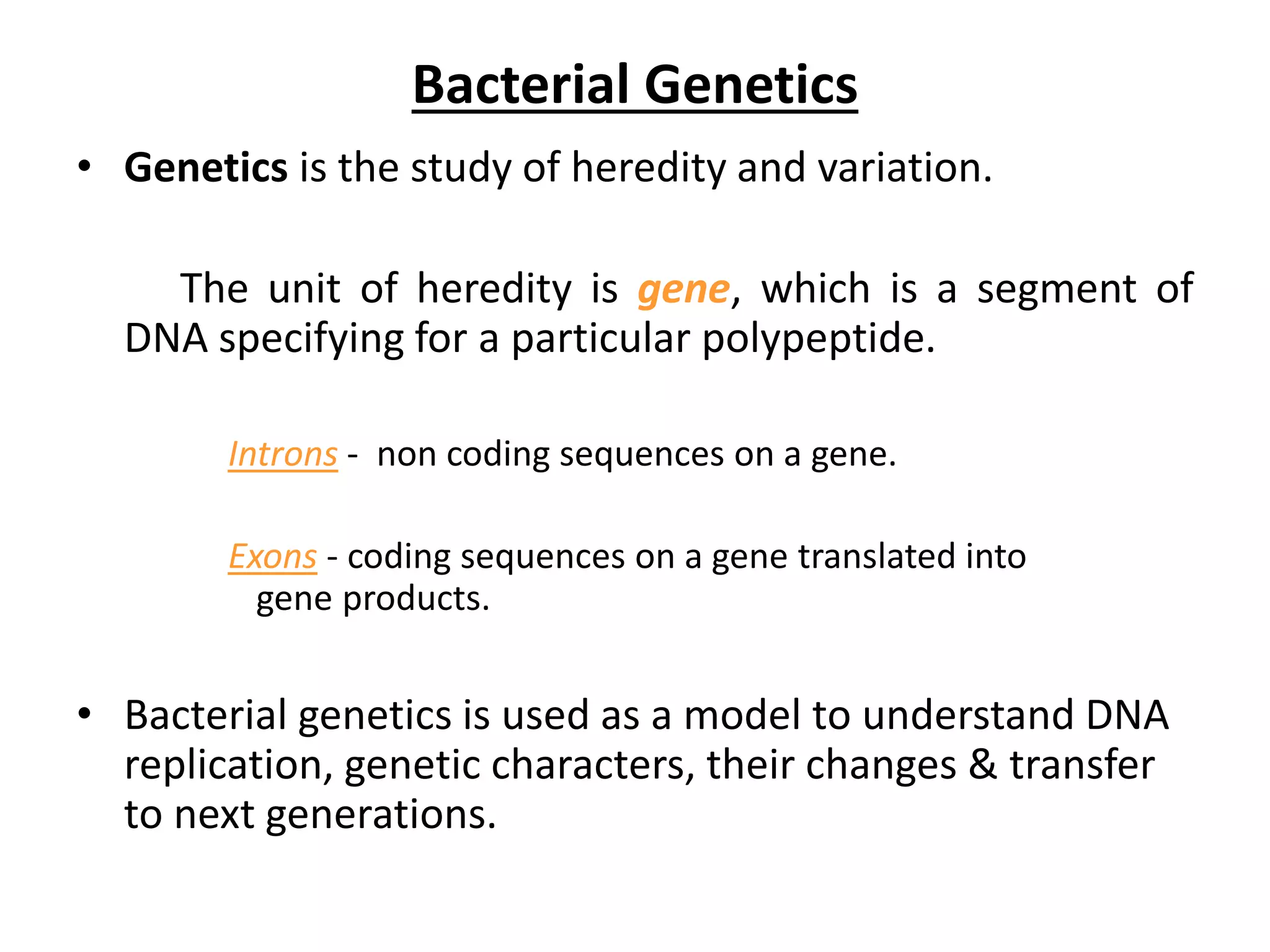 Bacterial Genetics

• Genetics is the study of heredity and variation.

The unit of heredity is gene, which is a segment of DNA specifying for a particular polypeptide.

Introns - non coding sequences on a gene.

Exons - coding sequences on a gene translated into gene products.

• Bacterial genetics is used as a model to understand DNA replication, genetic characters, their changes & transfer to next generations.